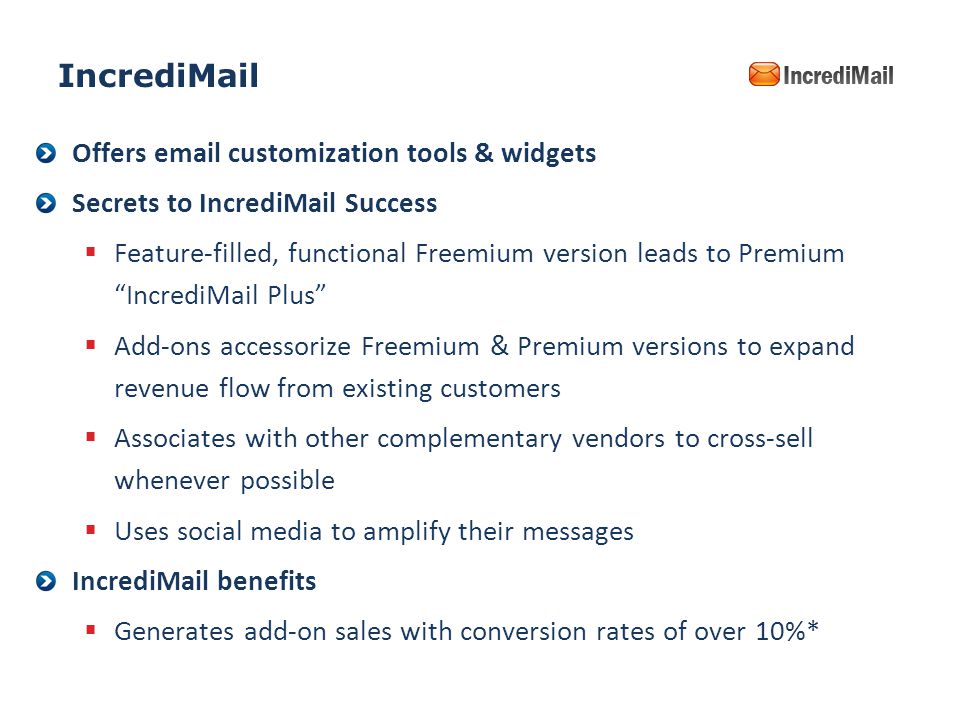 IncrediMail

IncrediMail

Offers email customization tools & widgets

Secrets to IncrediMail Success

Feature-filled, functional Freemium version leads to Premium “IncrediMail Plus”

Add-ons accessorize Freemium & Premium versions to expand revenue flow from existing customers

Associates with other complementary vendors to cross-sell whenever possible

Uses social media to amplify their messages

IncrediMail benefits

Generates add-on sales with conversion rates of over 10%*